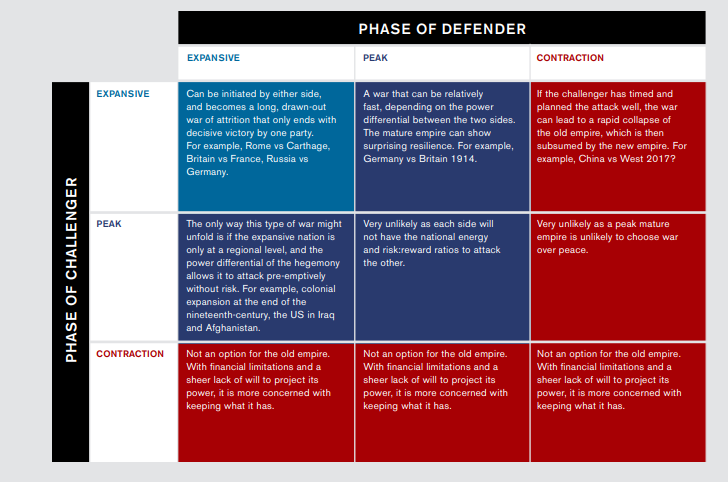 PHASE OF DEFENDER

PHASE OF CHALLENGER

| | EXPANSIVE | PEAK | CONTRACTION |
|---|---|---|---|
| EXPANSIVE | Can be initiated by either side, and becomes a long, drawn-out war of attrition that only ends with decisive victory by one party. For example, Rome vs Carthage, Britain vs France, Russia vs Germany. | A war that can be relatively fast, depending on the power differential between the two sides. The mature empire can show surprising resilience. For example, Germany vs Britain 1914. | If the challenger has timed and planned the attack well, the war can lead to a rapid collapse of the old empire, which is then subsumed by the new empire. For example, China vs West 2017? |
| PEAK | The only way this type of war might unfold is if the expansive nation is only at a regional level, and the power differential of the hegemony allows it to attack pre-emptively without risk. For example, colonial expansion at the end of the nineteenth-century, the US in Iraq and Afghanistan. | Very unlikely as each side will not have the national energy and risk:reward ratios to attack the other. | Very unlikely as a peak mature empire is unlikely to choose war over peace. |
| CONTRACTION | Not an option for the old empire. With financial limitations and a sheer lack of will to project its power, it is more concerned with keeping what it has. | Not an option for the old empire. With financial limitations and a sheer lack of will to project its power, it is more concerned with keeping what it has. | Not an option for the old empire. With financial limitations and a sheer lack of will to project its power, it is more concerned with keeping what it has. |